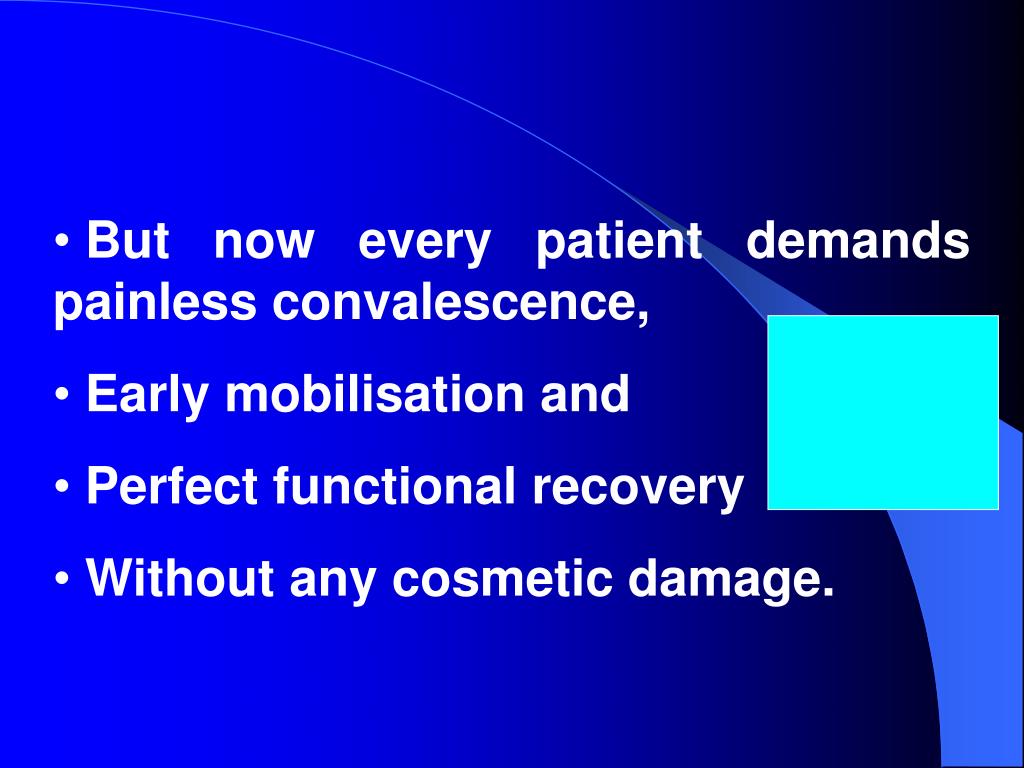 • But now every patient demands painless convalescence,

• Early mobilisation and

• Perfect functional recovery

• Without any cosmetic damage.